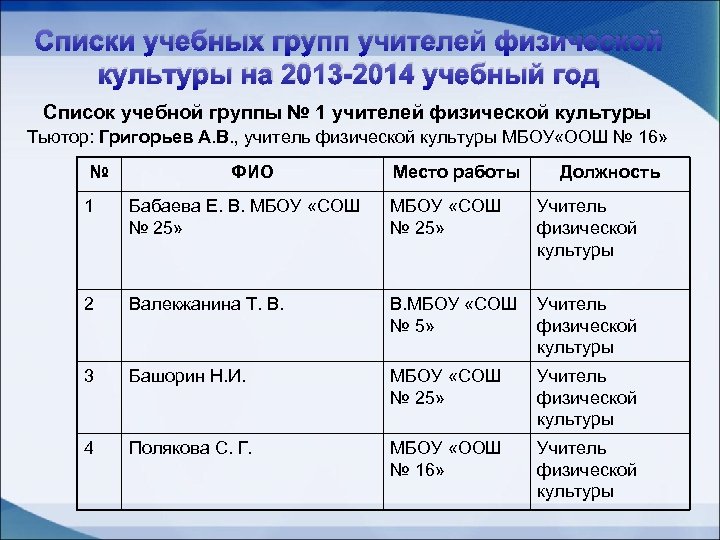 Списки учебных групп учителей физической культуры на 2013-2014 учебный год

Список учебной группы № 1 учителей физической культуры

Тьютор: Григорьев А.В., учитель физической культуры МБОУ«ООШ № 16»

| № | ФИО | Место работы | Должность |
|---|---|---|---|
| 1 | Бабаева Е. В. МБОУ «СОШ № 25» | МБОУ «СОШ № 25» | Учитель физической культуры |
| 2 | Валекжанина Т. В. | В.МБОУ «СОШ № 5» | Учитель физической культуры |
| 3 | Башорин Н.И. | МБОУ «СОШ № 25» | Учитель физической культуры |
| 4 | Полякова С. Г. | МБОУ «ООШ № 16» | Учитель физической культуры |